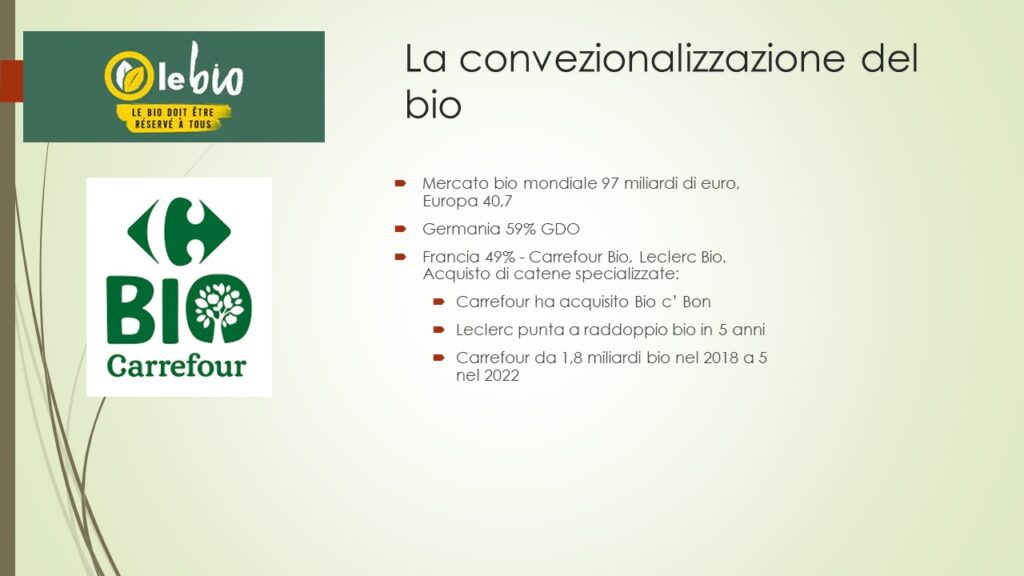 le bio
LE BIO DOIT ÊTRE RÉSERVÉ À TOUS

BIO
Carrefour

La convezionalizzazione del bio

Mercato bio mondiale 97 miliardi di euro, Europa 40,7

Germania 59% GDO

Francia 49% - Carrefour Bio, Leclerc Bio. Acquisto di catene specializzate:

Carrefour ha acquisito Bio c' Bon

Leclerc punta a raddoppio bio in 5 anni

Carrefour da 1,8 miliardi bio nel 2018 a 5 nel 2022